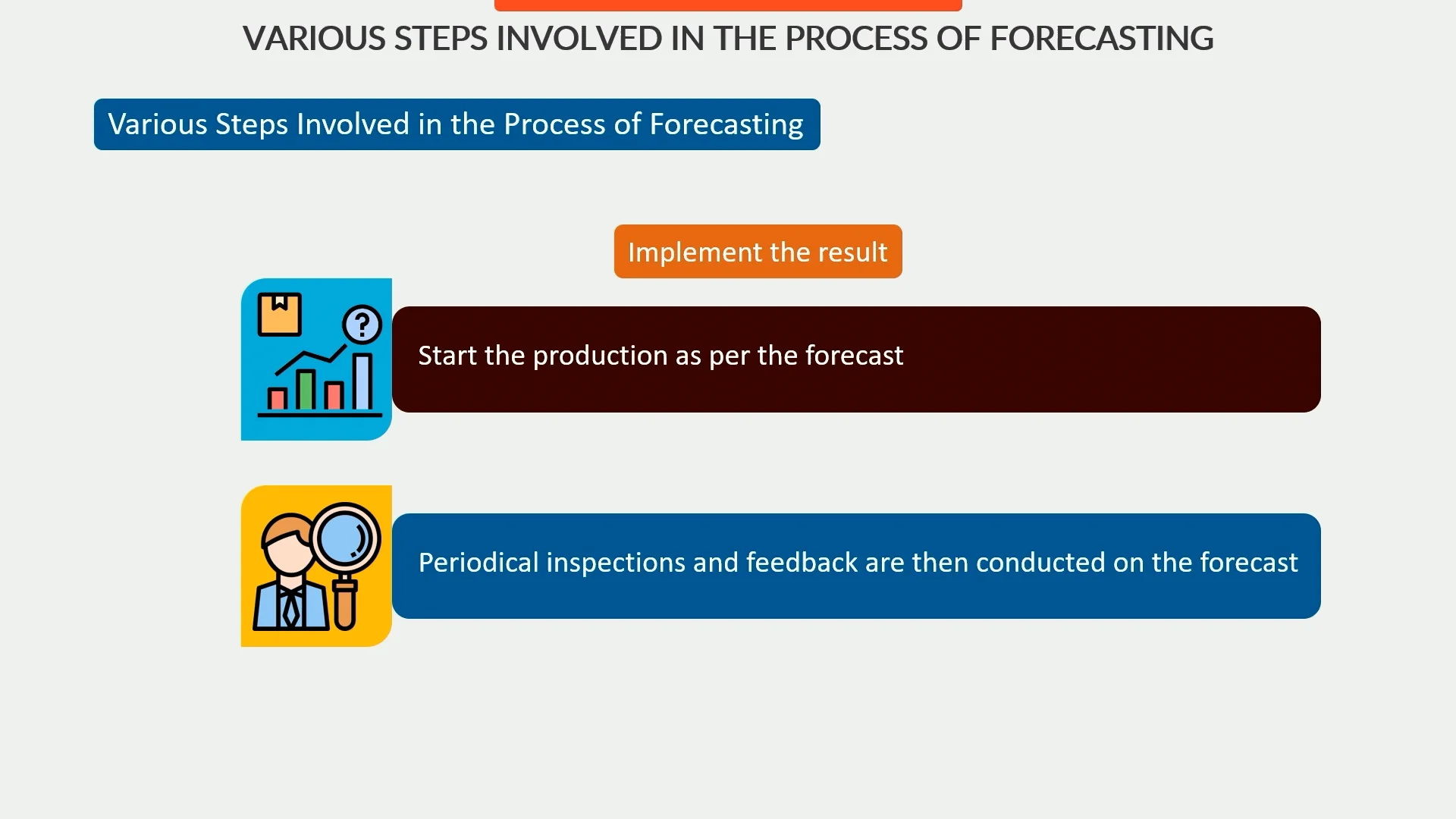 VARIOUS STEPS INVOLVED IN THE PROCESS OF FORECASTING

Various Steps Involved in the Process of Forecasting

Implement the result

Start the production as per the forecast

Periodical inspections and feedback are then conducted on the forecast